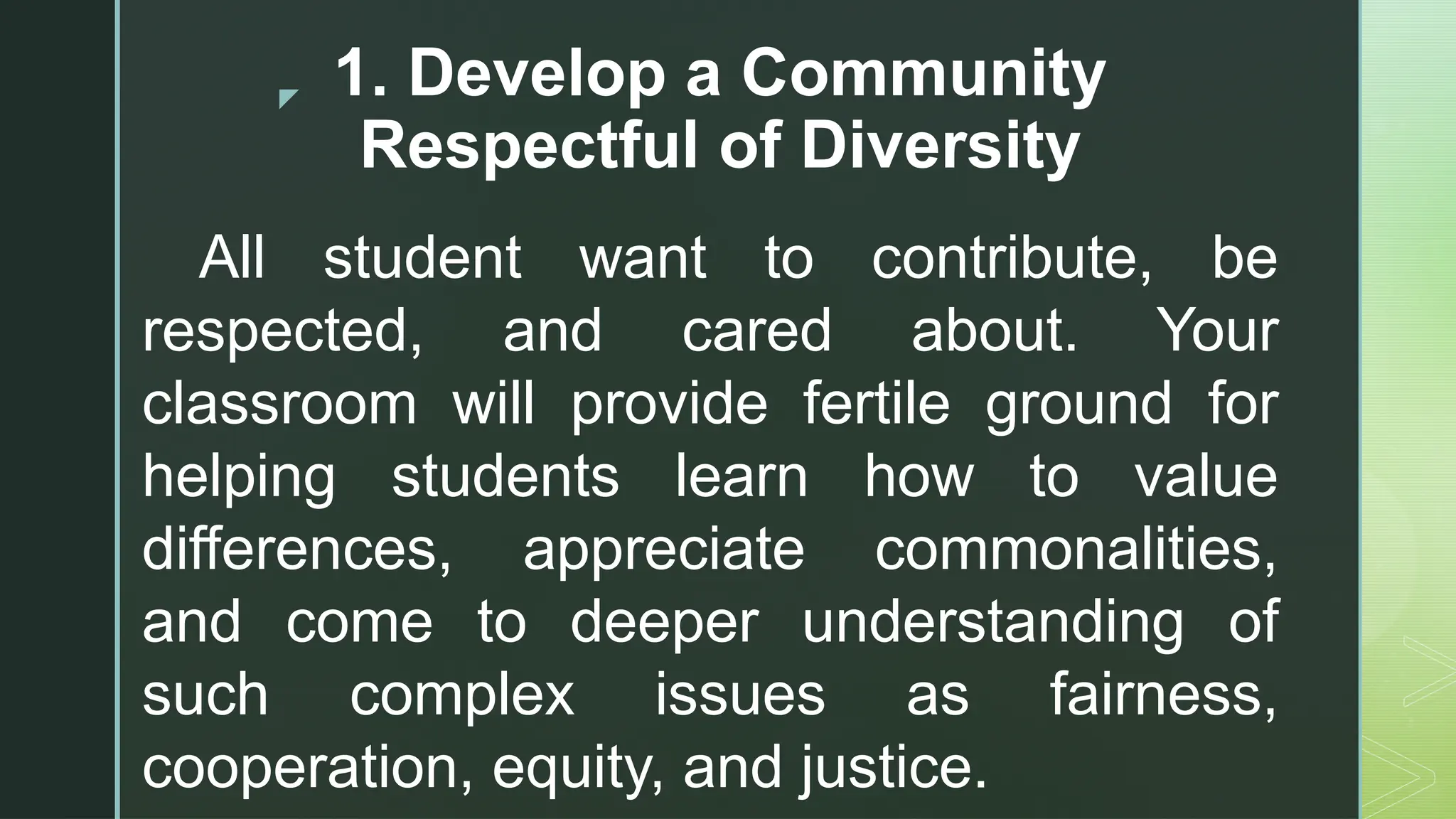 1. Develop a Community Respectful of Diversity

All student want to contribute, be respected, and cared about. Your classroom will provide fertile ground for helping students learn how to value differences, appreciate commonalities, and come to deeper understanding of such complex issues as fairness, cooperation, equity, and justice.